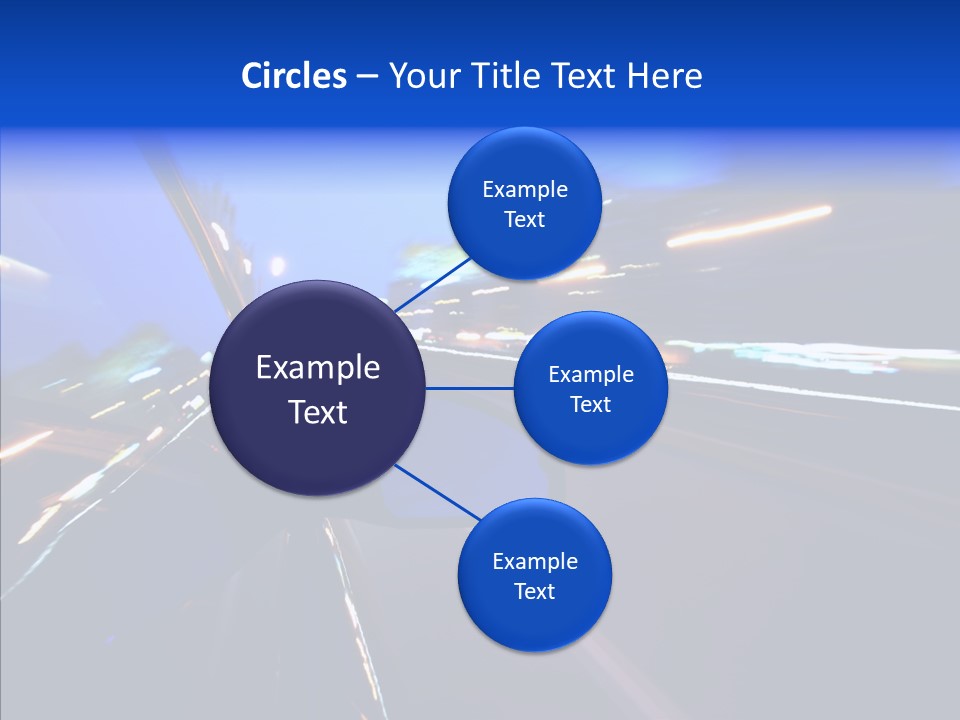 Circles – Your Title Text Here

Example Text

Example Text

Example Text

Example Text